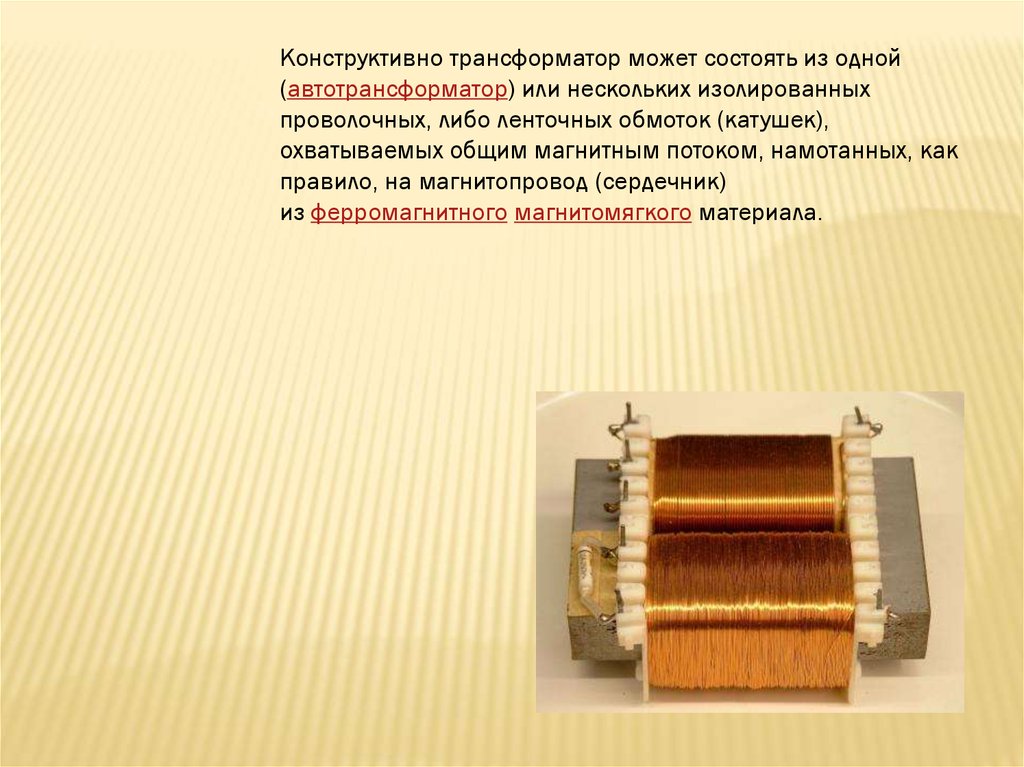 Конструктивно трансформатор может состоять из одной (автотрансформатор) или нескольких изолированных проволочных, либо ленточных обмоток (катушек), охватываемых общим магнитным потоком, намотанных, как правило, на магнитопровод (сердечник) из ферромагнитного магнитомягкого материала.